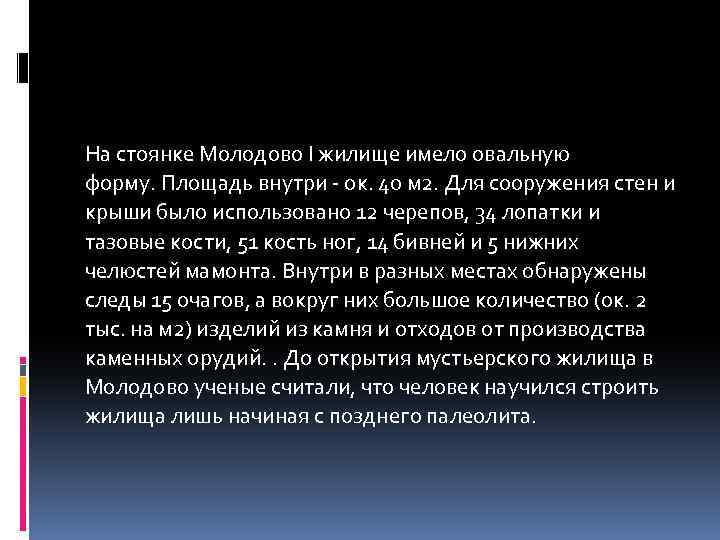 На стоянке Молодово I жилище имело овальную форму. Площадь внутри - ок. 40 м2. Для сооружения стен и крыши было использовано 12 черепов, 34 лопатки и тазовые кости, 51 кость ног, 14 бивней и 5 нижних челюстей мамонта. Внутри в разных местах обнаружены следы 15 очагов, а вокруг них большое количество (ок. 2 тыс. на м2) изделий из камня и отходов от производства каменных орудий. . До открытия мустьерского жилища в Молодово ученые считали, что человек научился строить жилища лишь начиная с позднего палеолита.